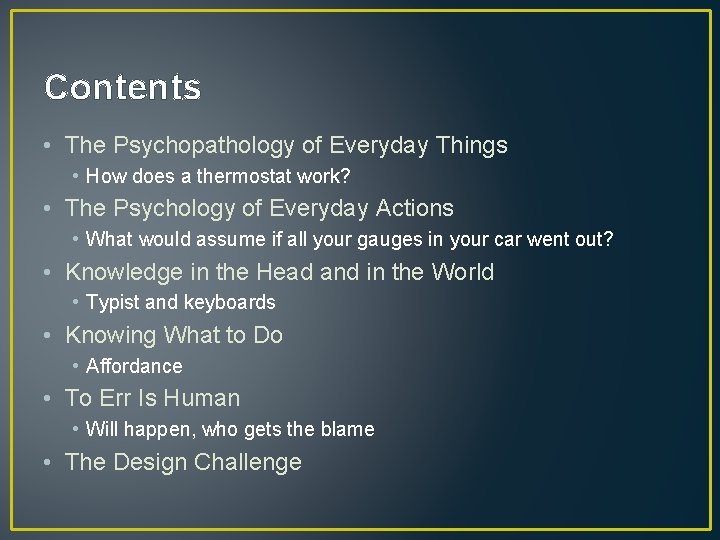 Contents

• The Psychopathology of Everyday Things
  • How does a thermostat work?
• The Psychology of Everyday Actions
  • What would assume if all your gauges in your car went out?
• Knowledge in the Head and in the World
  • Typist and keyboards
• Knowing What to Do
  • Affordance
• To Err Is Human
  • Will happen, who gets the blame
• The Design Challenge